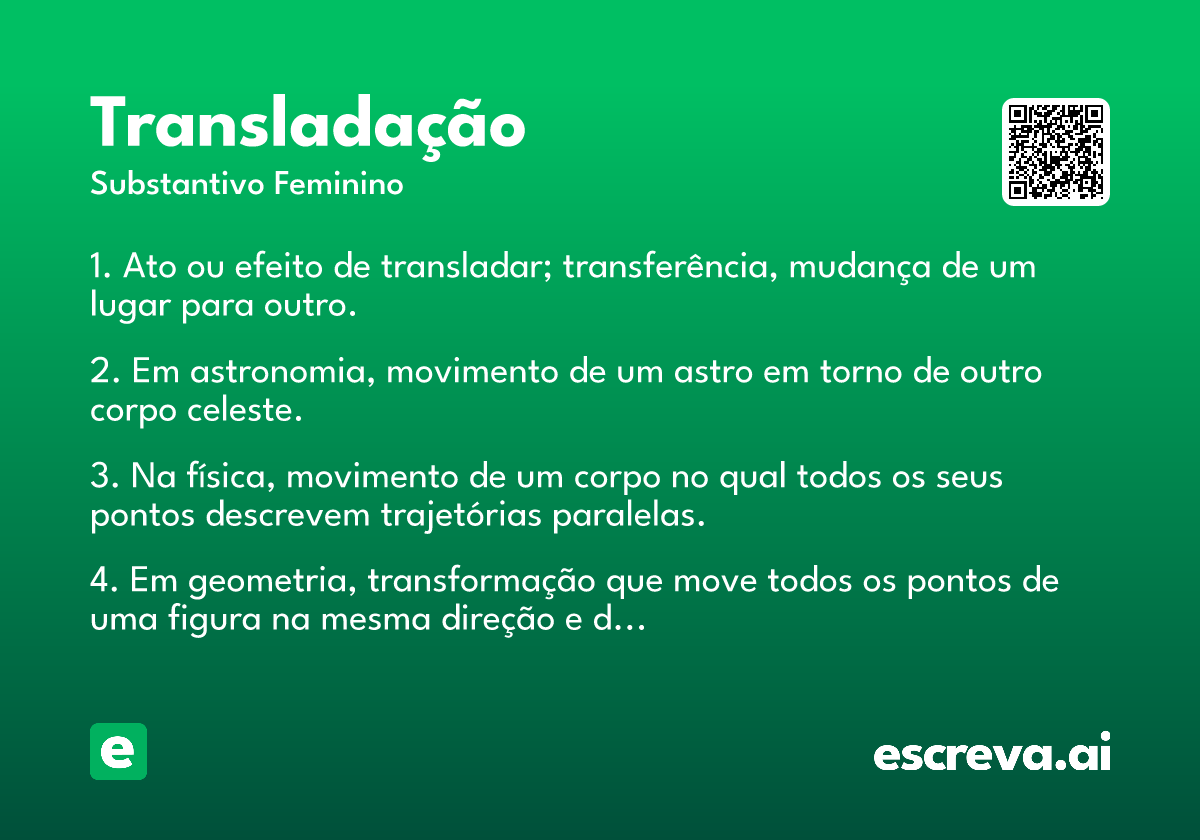 Transladação
Substantivo Feminino

1. Ato ou efeito de transladar; transferência, mudança de um lugar para outro.

2. Em astronomia, movimento de um astro em torno de outro corpo celeste.

3. Na física, movimento de um corpo no qual todos os seus pontos descrevem trajetórias paralelas.

4. Em geometria, transformação que move todos os pontos de uma figura na mesma direção e d…

e

escreva.ai